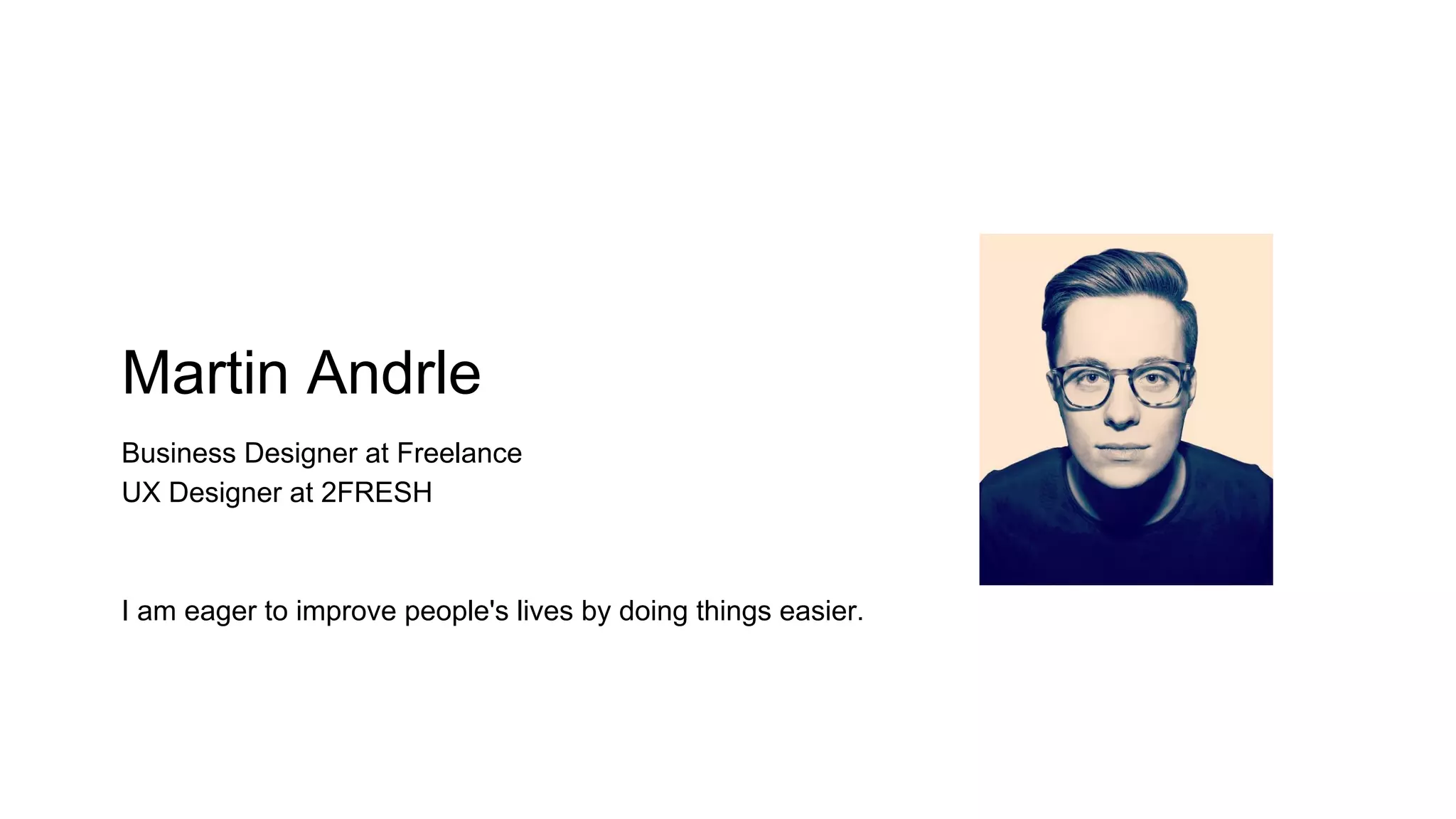 Martin Andrle

Business Designer at Freelance
UX Designer at 2FRESH

I am eager to improve people's lives by doing things easier.